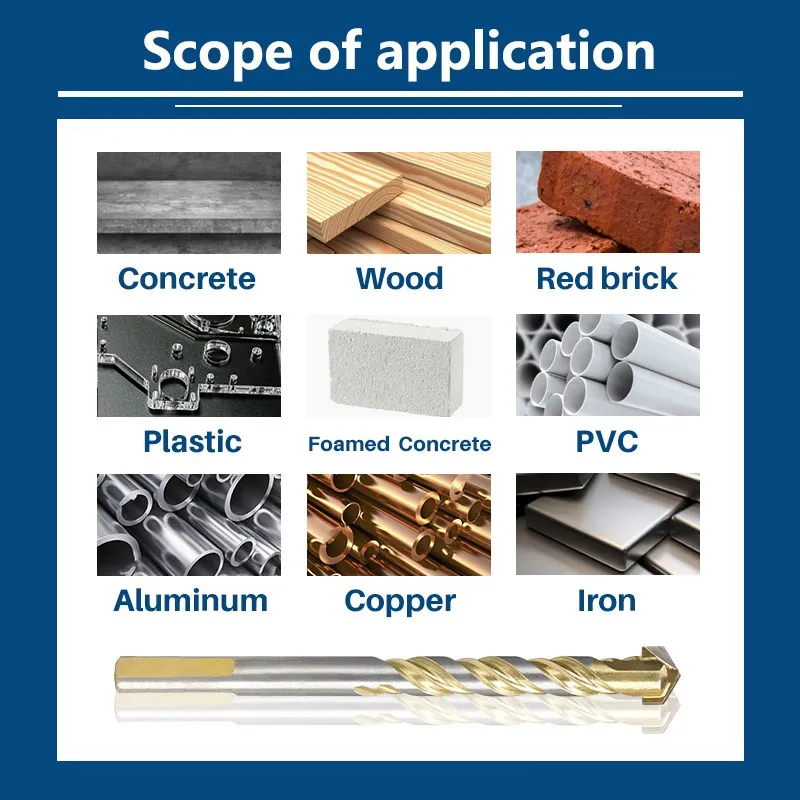 Scope of application

Concrete

Wood

Red brick

Plastic

Foamed Concrete

PVC

Aluminum

Copper

Iron